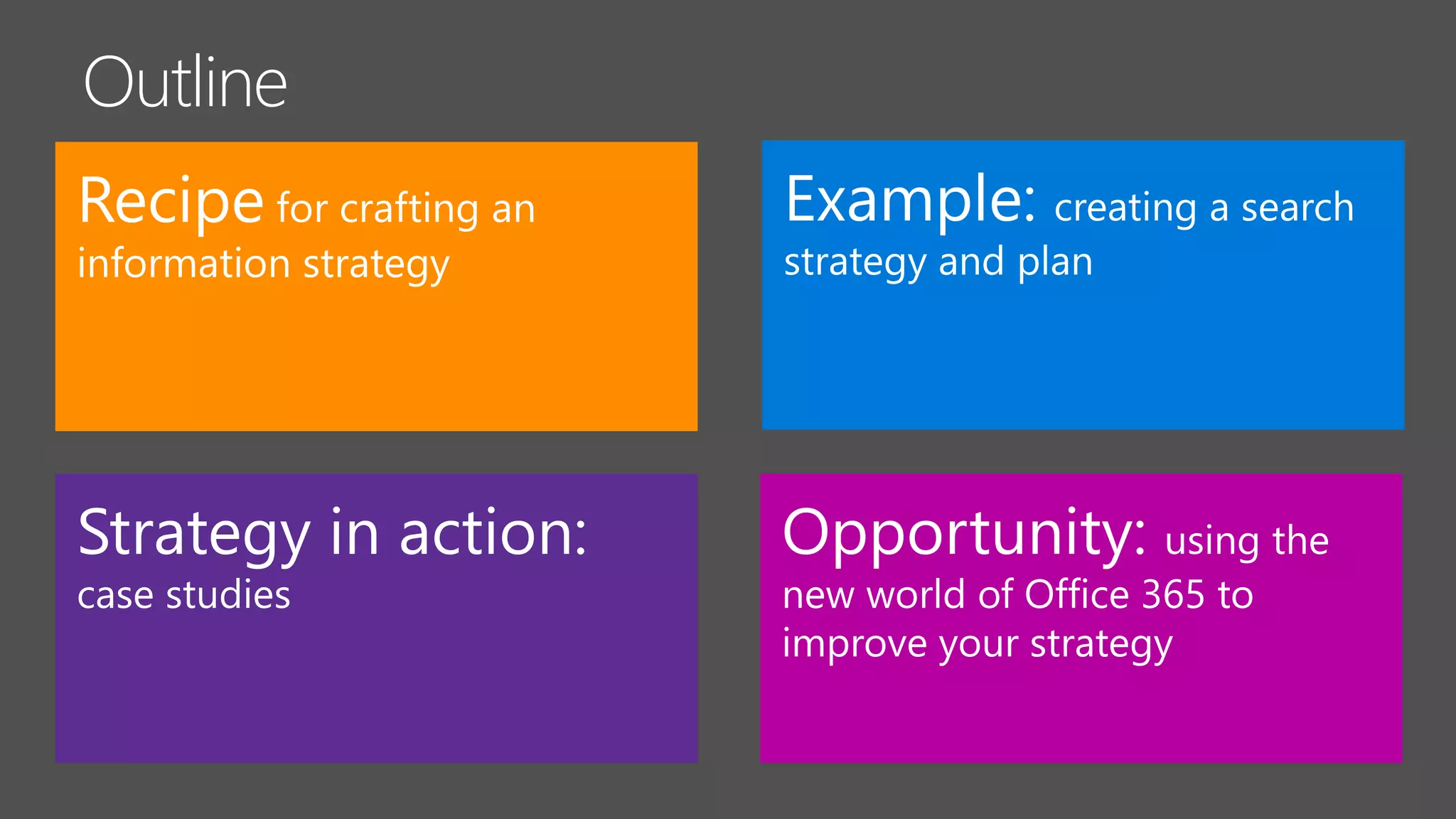 Outline

Recipe for crafting an information strategy

Example: creating a search strategy and plan

Strategy in action: case studies

Opportunity: using the new world of Office 365 to improve your strategy